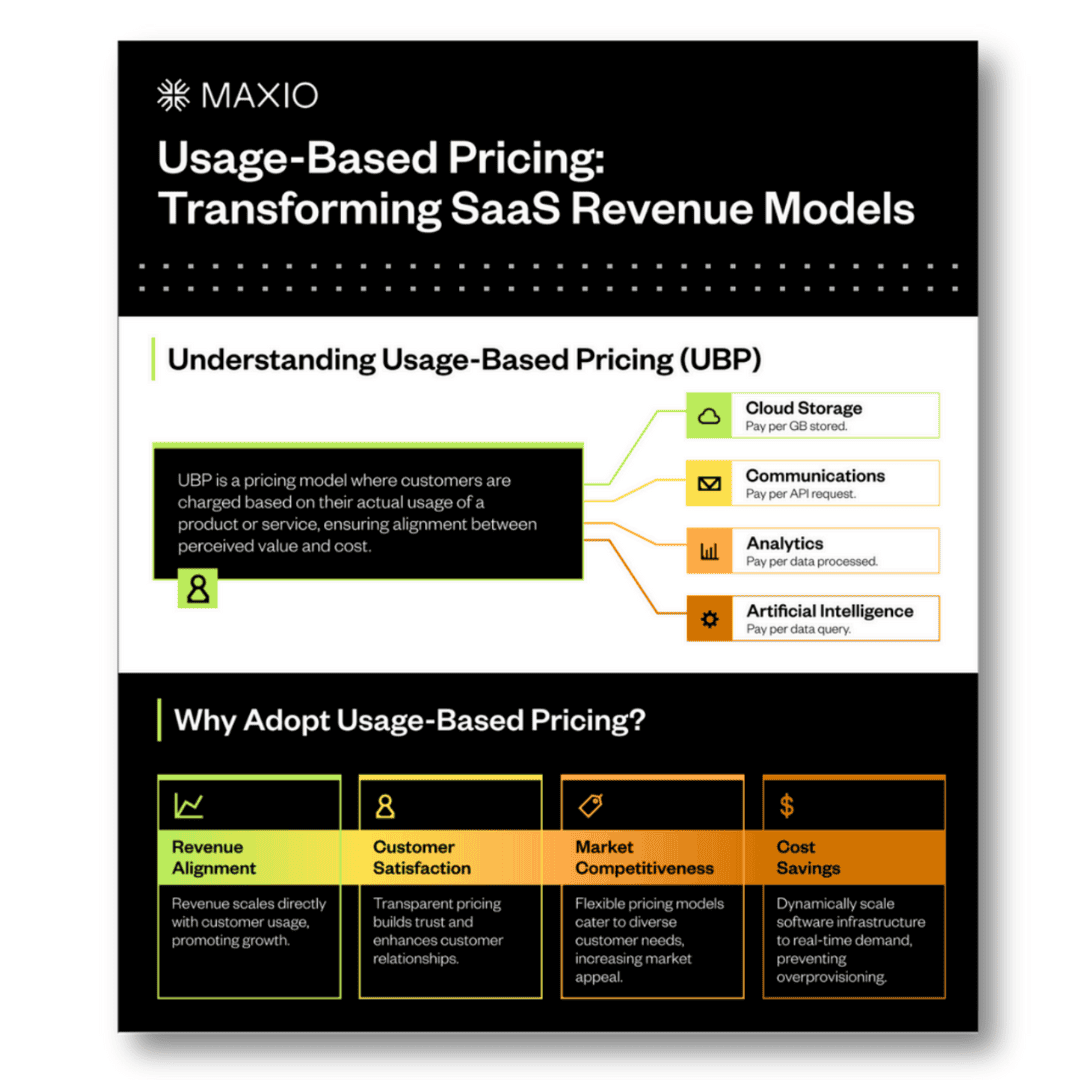 MAXIO

Usage-Based Pricing: Transforming SaaS Revenue Models

Understanding Usage-Based Pricing (UBP)

UBP is a pricing model where customers are charged based on their actual usage of a product or service, ensuring alignment between perceived value and cost.

Cloud Storage
Pay per GB stored.

Communications
Pay per API request.

Analytics
Pay per data processed.

Artificial Intelligence
Pay per data query.

Why Adopt Usage-Based Pricing?

Revenue Alignment
Revenue scales directly with customer usage, promoting growth.

Customer Satisfaction
Transparent pricing builds trust and enhances customer relationships.

Market Competitiveness
Flexible pricing models cater to diverse customer needs, increasing market appeal.

Cost Savings
Dynamically scale software infrastructure to real-time demand, preventing overprovisioning.